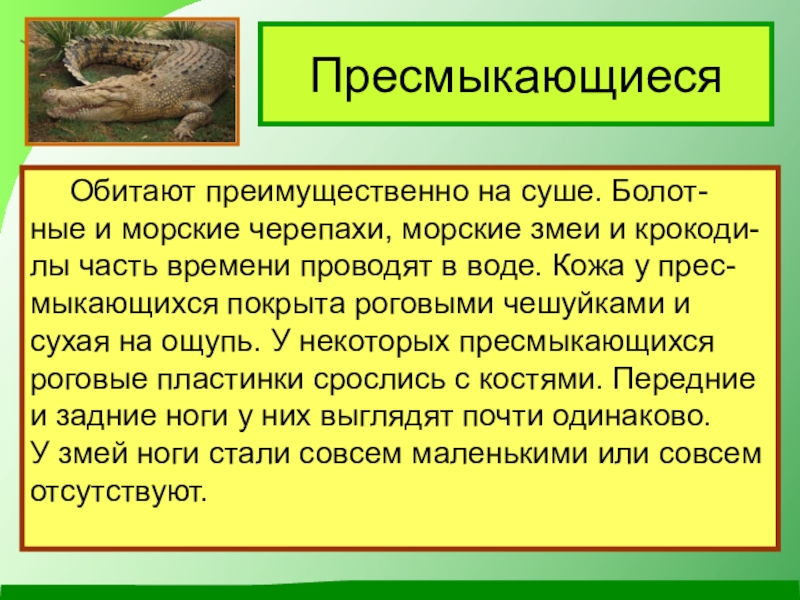 Пресмыкающиеся

Обитают преимущественно на суше. Болотные и морские черепахи, морские змеи и крокодилы часть времени проводят в воде. Кожа у пресмыкающихся покрыта роговыми чешуйками и сухая на ощупь. У некоторых пресмыкающихся роговые пластинки срослись с костями. Передние и задние ноги у них выглядят почти одинаково.
У змей ноги стали совсем маленькими или совсем отсутствуют.